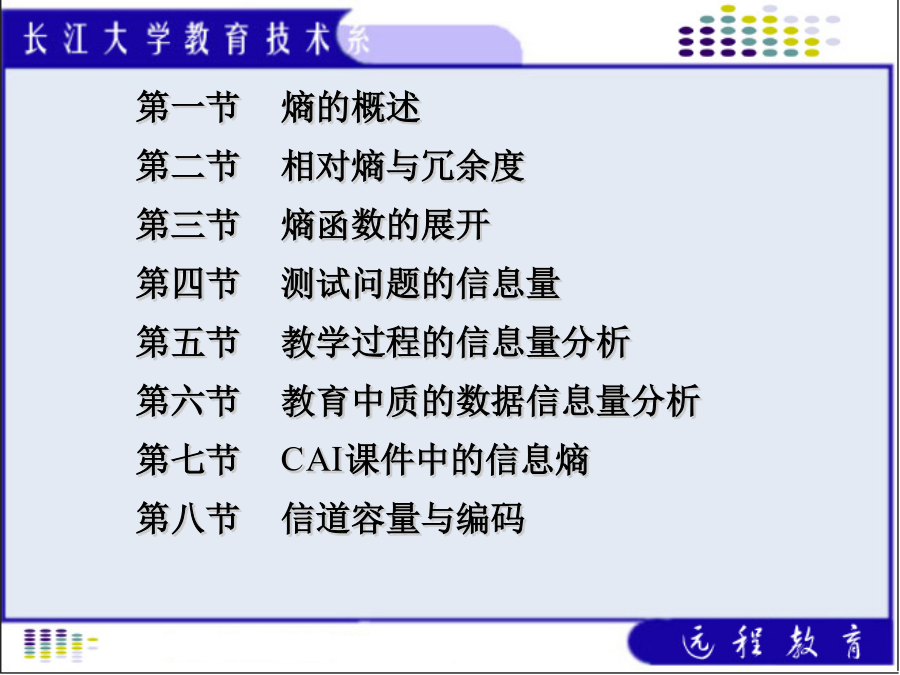 长江大学教育技术系

第一节 熵的概述
第二节 相对熵与冗余度
第三节 熵函数的展开
第四节 测试问题的信息量
第五节 教学过程的信息量分析
第六节 教育中质的数据信息量分析
第七节 CAI课件中的信息熵
第八节 信道容量与编码

远程教育